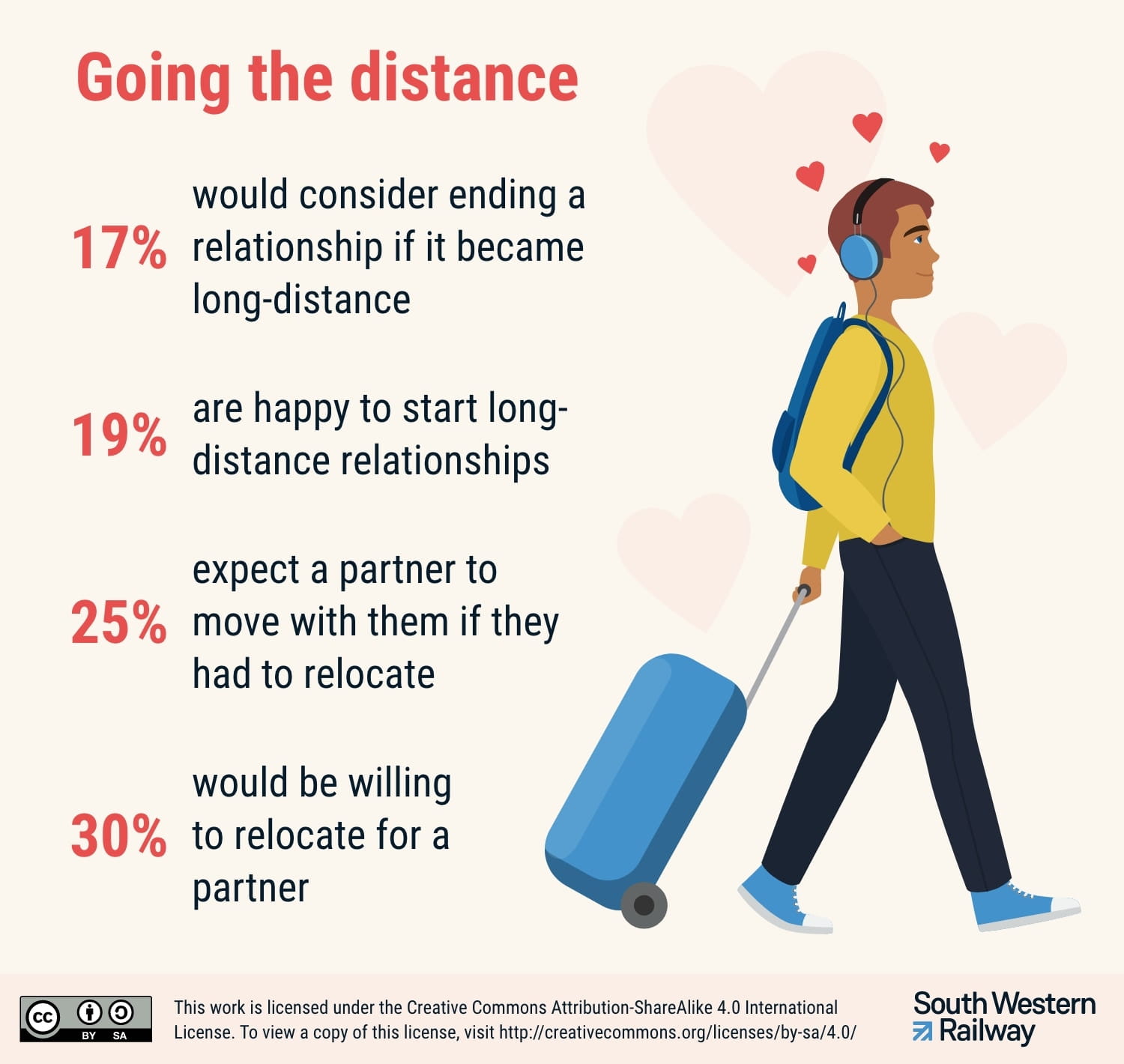 Going the distance

17% would consider ending a relationship if it became long-distance

19% are happy to start long-distance relationships

25% expect a partner to move with them if they had to relocate

30% would be willing to relocate for a partner

cc BY SA

This work is licensed under the Creative Commons Attribution-ShareAlike 4.0 International License. To view a copy of this license, visit http://creativecommons.org/licenses/by-sa/4.0/

South Western Railway